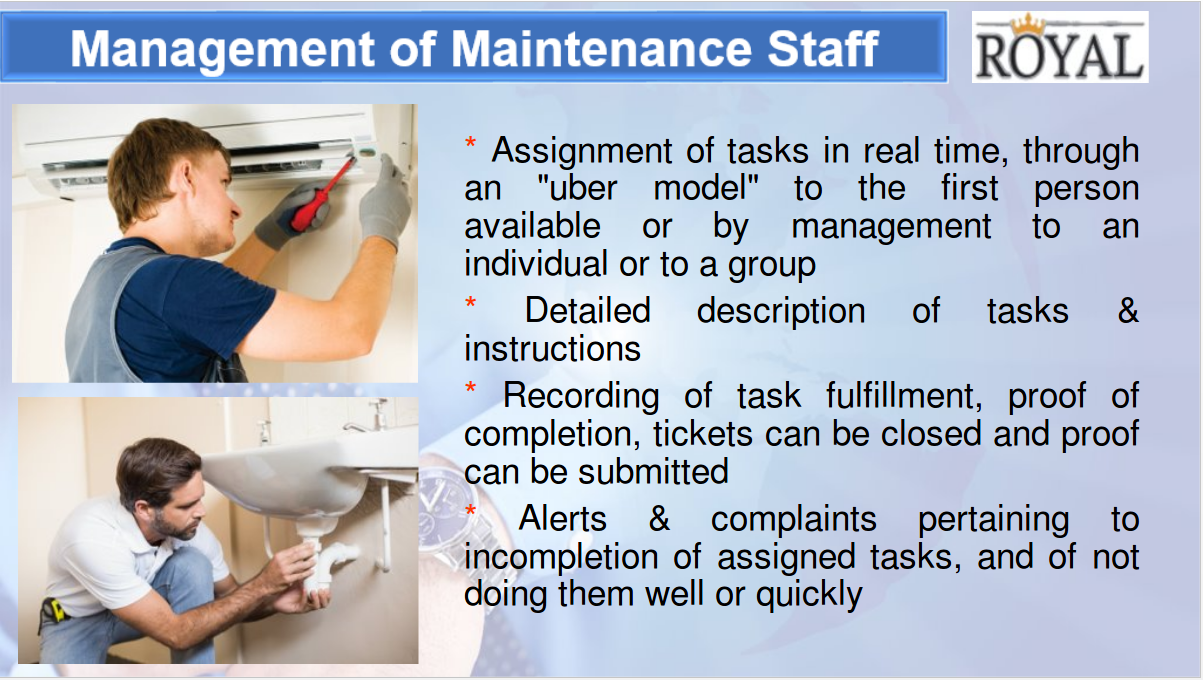 Management of Maintenance Staff

ROYAL

* Assignment of tasks in real time, through an "uber model" to the first person available or by management to an individual or to a group

* Detailed description of tasks & instructions

* Recording of task fulfillment, proof of completion, tickets can be closed and proof can be submitted

* Alerts & complaints pertaining to incompletion of assigned tasks, and of not doing them well or quickly